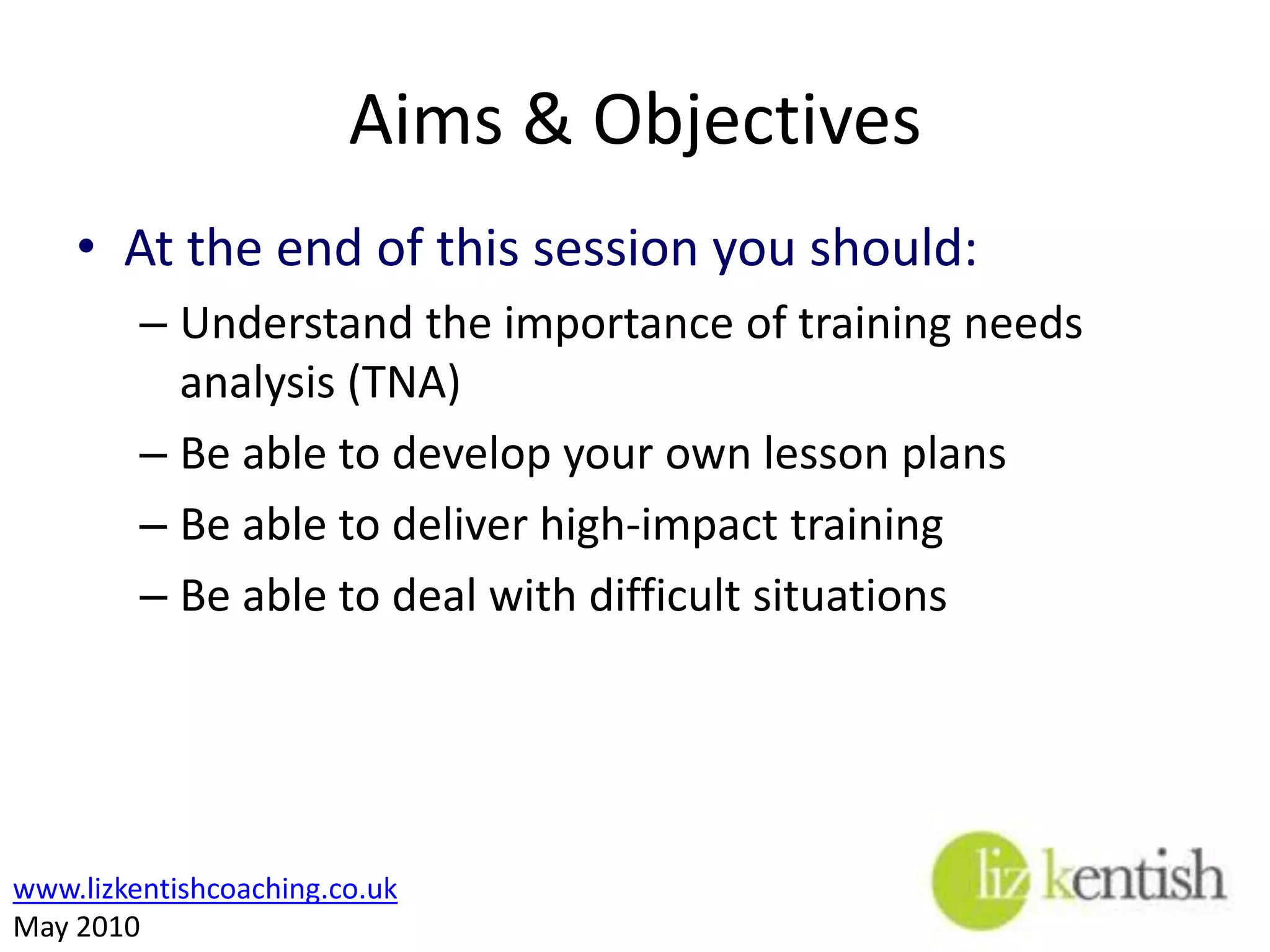 Aims & Objectives

• At the end of this session you should:
– Understand the importance of training needs analysis (TNA)
– Be able to develop your own lesson plans
– Be able to deliver high-impact training
– Be able to deal with difficult situations

www.lizkentishcoaching.co.uk
May 2010

liz kentish